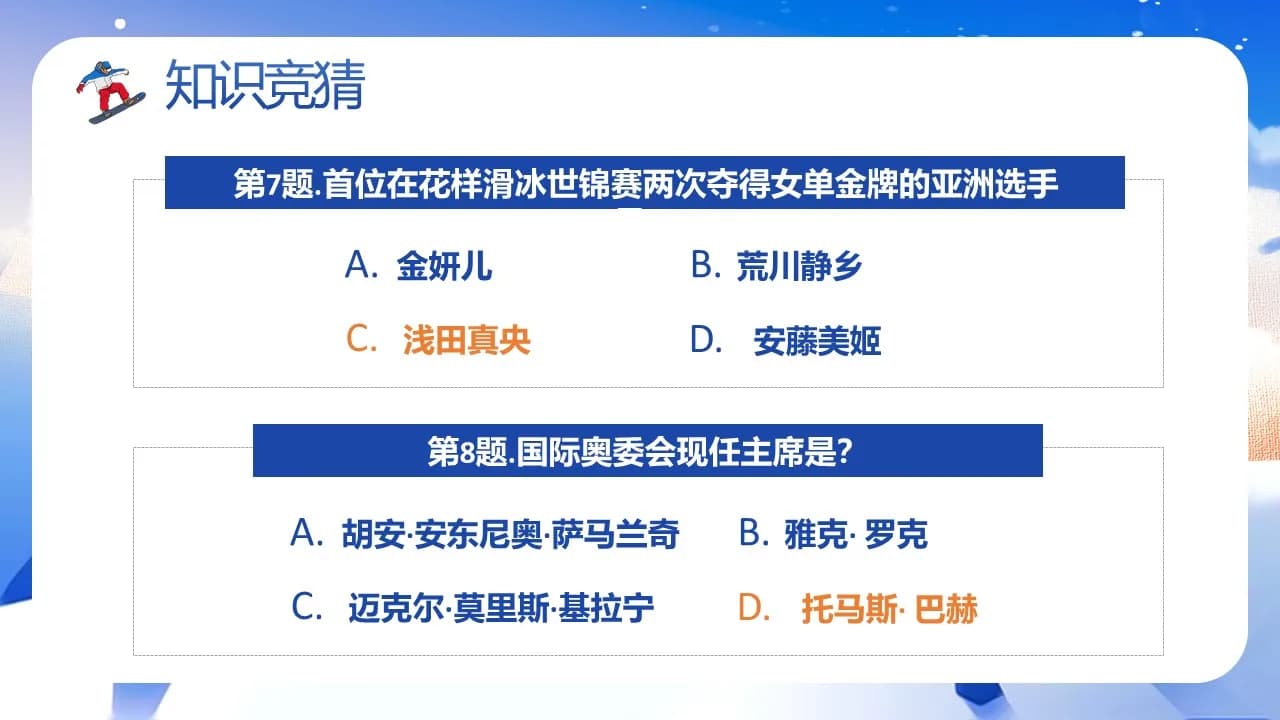 知识竞猜

第7题.首位在花样滑冰世锦赛两次夺得女单金牌的亚洲选手

A. 金妍儿
B. 荒川静乡
C. 浅田真央
D. 安藤美姬

第8题.国际奥委会现任主席是?

A. 胡安·安东尼奥·萨马兰奇
B. 雅克· 罗克
C. 迈克尔·莫里斯·基拉宁
D. 托马斯· 巴赫